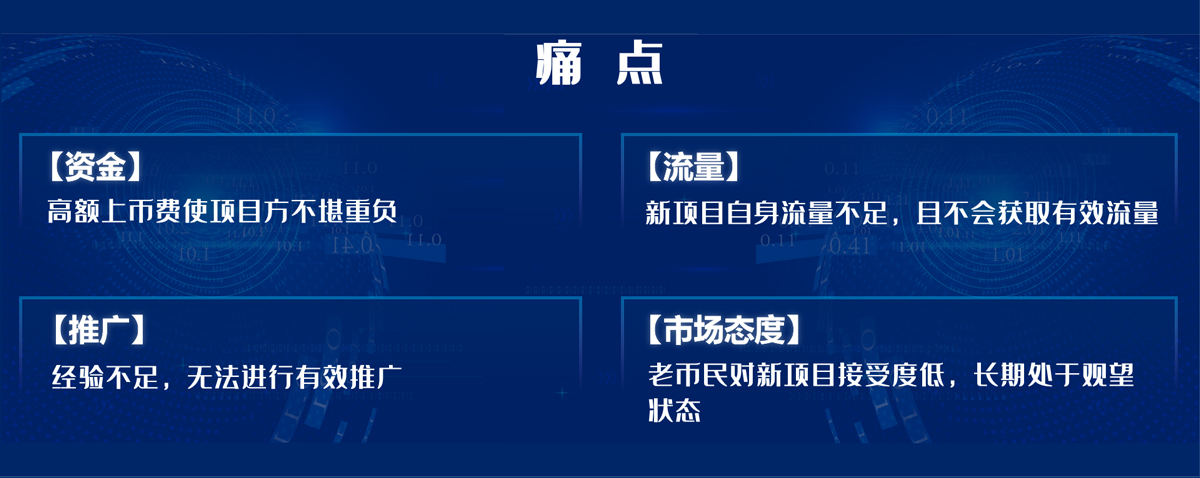 痛 点

【资金】
高额上币费使项目方不堪重负

【流量】
新项目自身流量不足，且不会获取有效流量

【推广】
经验不足，无法进行有效推广

【市场态度】
老币民对新项目接受度低，长期处于观望状态